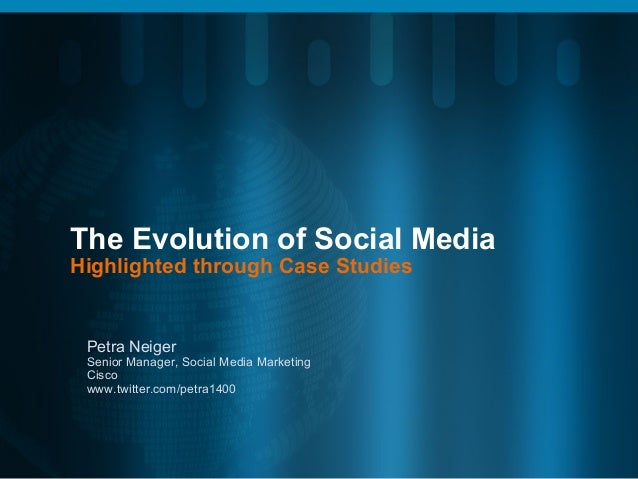 The Evolution of Social Media
Highlighted through Case Studies

Petra Neiger
Senior Manager, Social Media Marketing
Cisco
www.twitter.com/petra1400